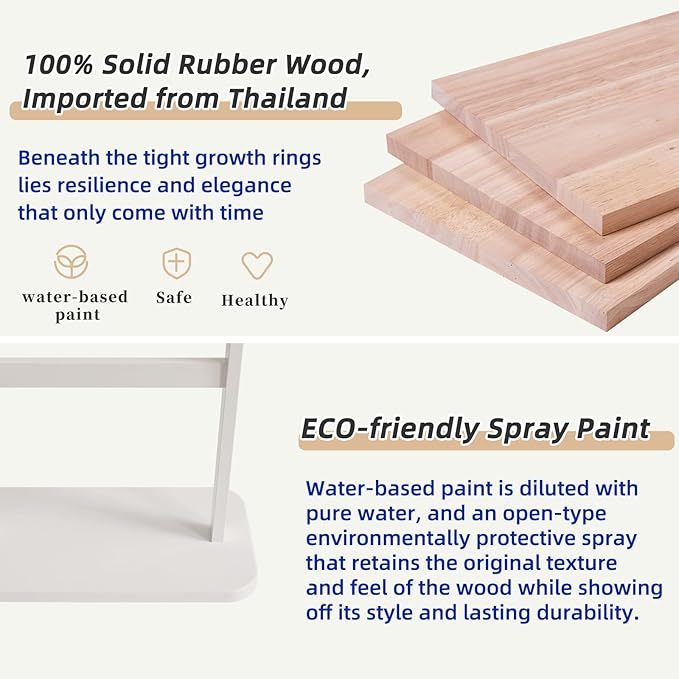 100% Solid Rubber Wood, Imported from Thailand

Beneath the tight growth rings lies resilience and elegance that only come with time

water-based paint

Safe

Healthy

ECO-friendly Spray Paint

Water-based paint is diluted with pure water, and an open-type environmentally protective spray that retains the original texture and feel of the wood while showing off its style and lasting durability.